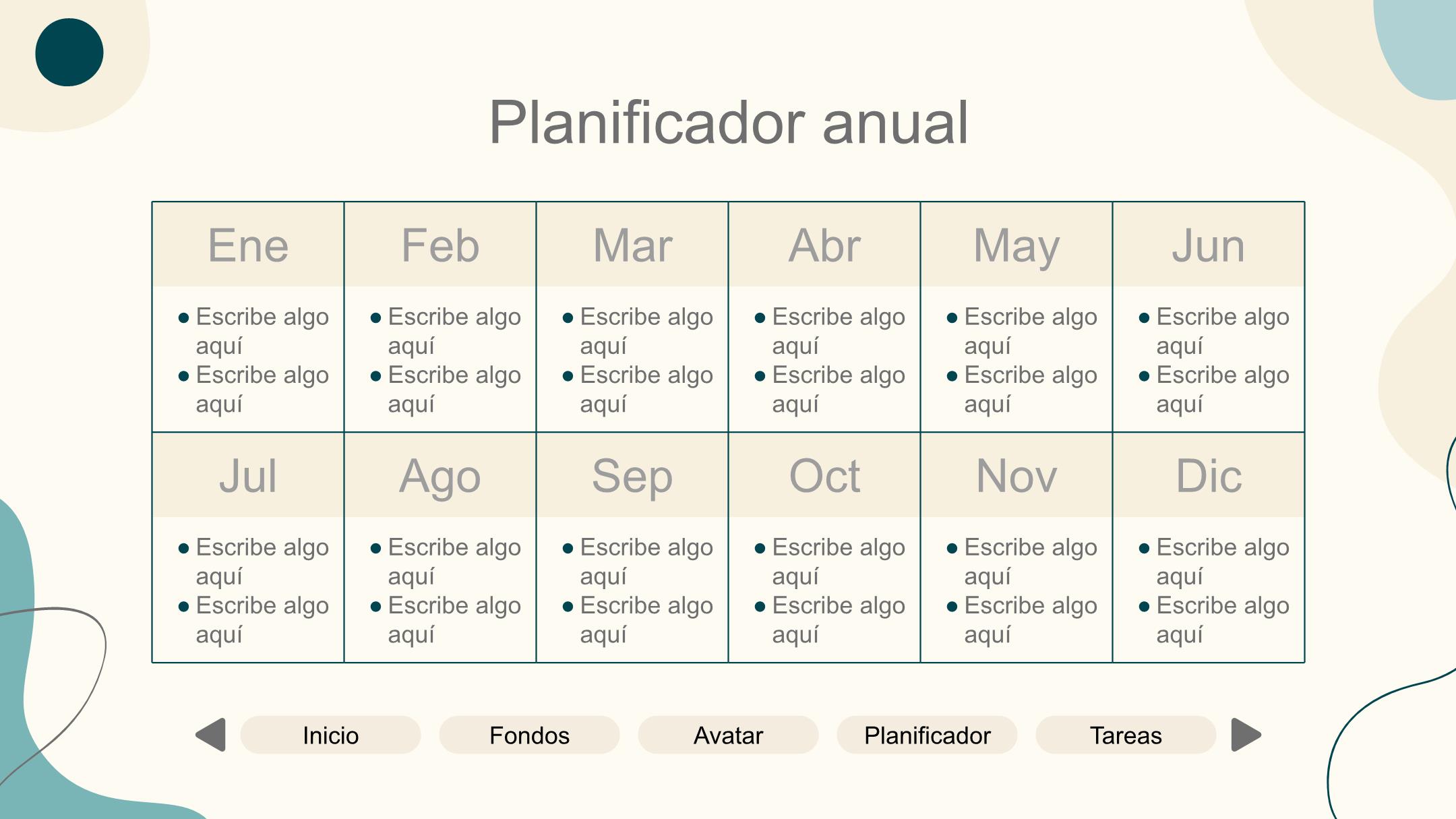 Planificador anual

| Ene | Feb | Mar | Abr | May | Jun |
|---|---|---|---|---|---|
| • Escribe algo aquí • Escribe algo aquí | • Escribe algo aquí • Escribe algo aquí | • Escribe algo aquí • Escribe algo aquí | • Escribe algo aquí • Escribe algo aquí | • Escribe algo aquí • Escribe algo aquí | • Escribe algo aquí • Escribe algo aquí |
| Jul | Ago | Sep | Oct | Nov | Dic |
| • Escribe algo aquí • Escribe algo aquí | • Escribe algo aquí • Escribe algo aquí | • Escribe algo aquí • Escribe algo aquí | • Escribe algo aquí • Escribe algo aquí | • Escribe algo aquí • Escribe algo aquí | • Escribe algo aquí • Escribe algo aquí |

Inicio Fondos Avatar Planificador Tareas